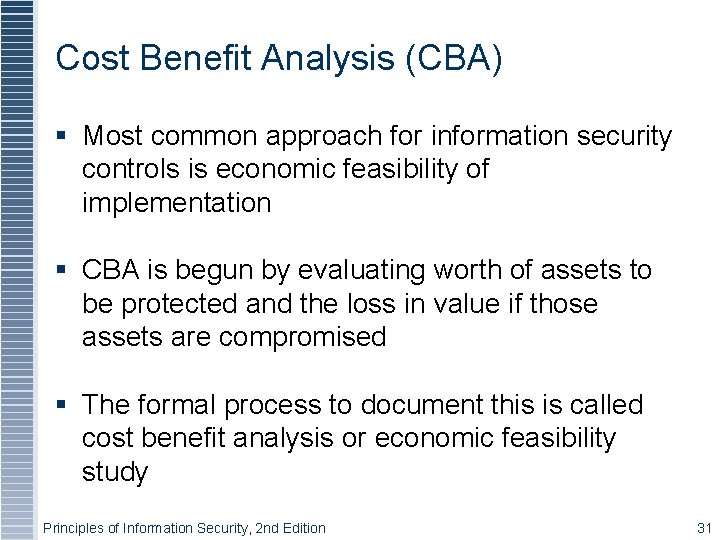 Cost Benefit Analysis (CBA)

▪ Most common approach for information security controls is economic feasibility of implementation

▪ CBA is begun by evaluating worth of assets to be protected and the loss in value if those assets are compromised

▪ The formal process to document this is called cost benefit analysis or economic feasibility study

Principles of Information Security, 2nd Edition

31